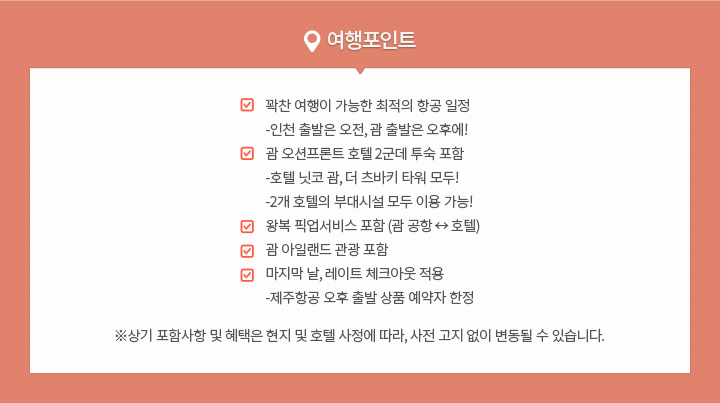 여행포인트

꽉찬 여행이 가능한 최적의 항공 일정
-인천 출발은 오전, 괌 출발은 오후에!

괌 오션프론트 호텔 2군데 투숙 포함
-호텔 닛코 괌, 더 츠바키 타워 모두!
-2개 호텔의 부대시설 모두 이용 가능!

왕복 픽업서비스 포함 (괌 공항 ↔ 호텔)

괌 아일랜드 관광 포함

마지막 날, 레이트 체크아웃 적용
-제주항공 오후 출발 상품 예약자 한정

※상기 포함사항 및 혜택은 현지 및 호텔 사정에 따라, 사전 고지 없이 변동될 수 있습니다.